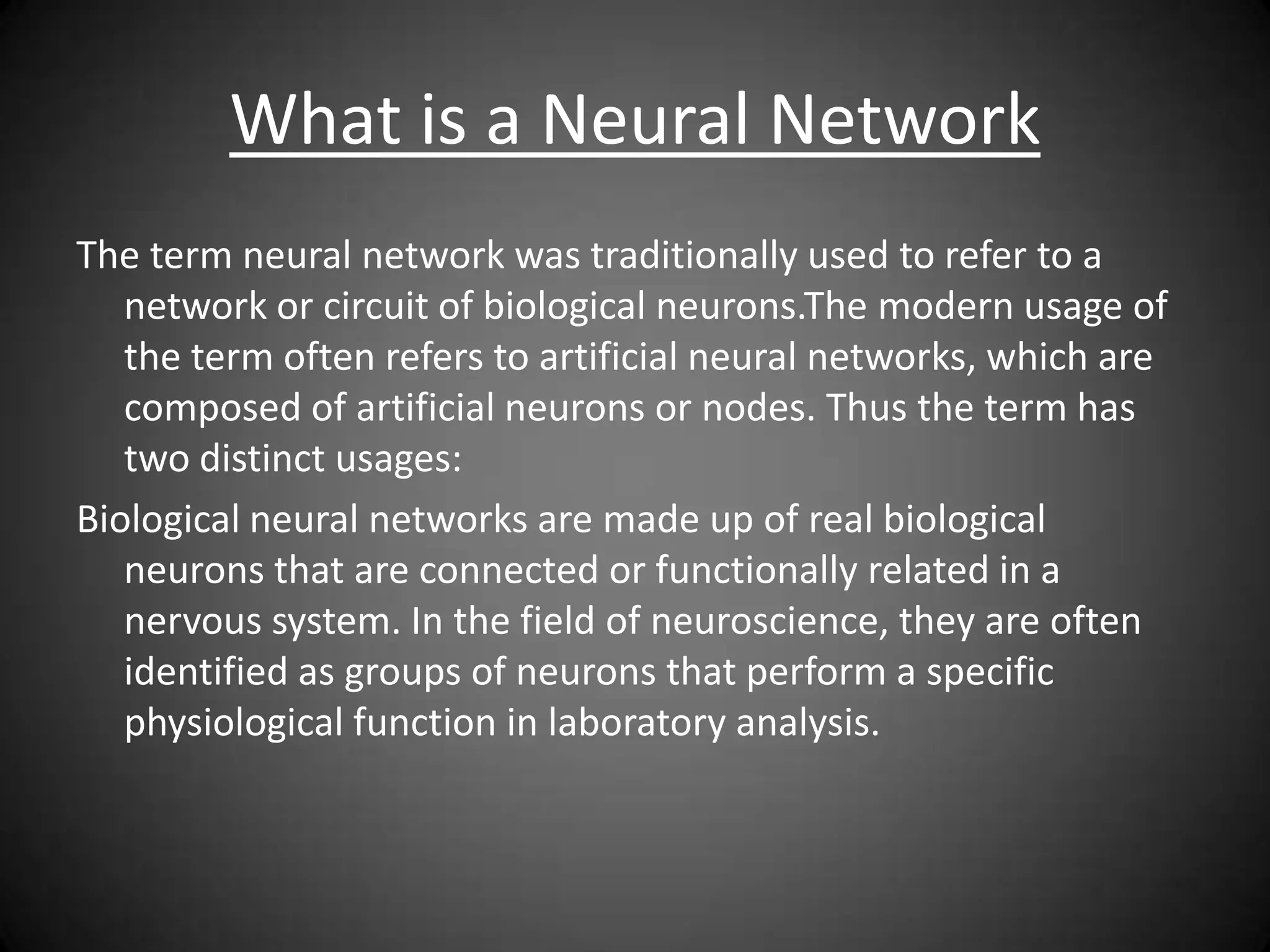 What is a Neural Network

The term neural network was traditionally used to refer to a network or circuit of biological neurons.The modern usage of the term often refers to artificial neural networks, which are composed of artificial neurons or nodes. Thus the term has two distinct usages:

Biological neural networks are made up of real biological neurons that are connected or functionally related in a nervous system. In the field of neuroscience, they are often identified as groups of neurons that perform a specific physiological function in laboratory analysis.